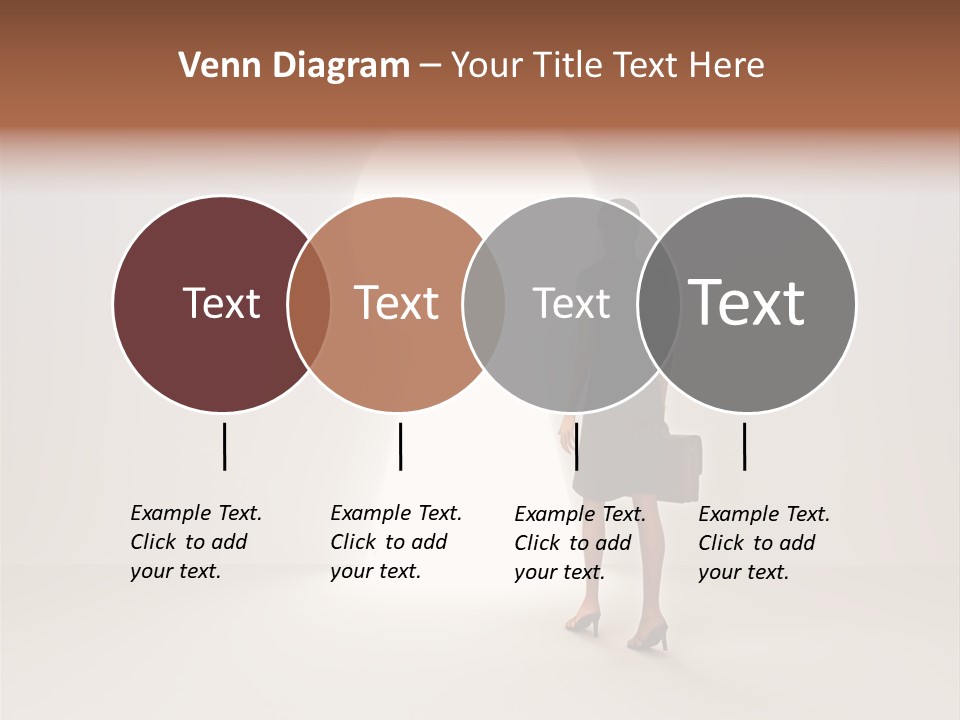 Venn Diagram – Your Title Text Here

Text

Text

Text

Text

Example Text. Click to add your text.

Example Text. Click to add your text.

Example Text. Click to add your text.

Example Text. Click to add your text.